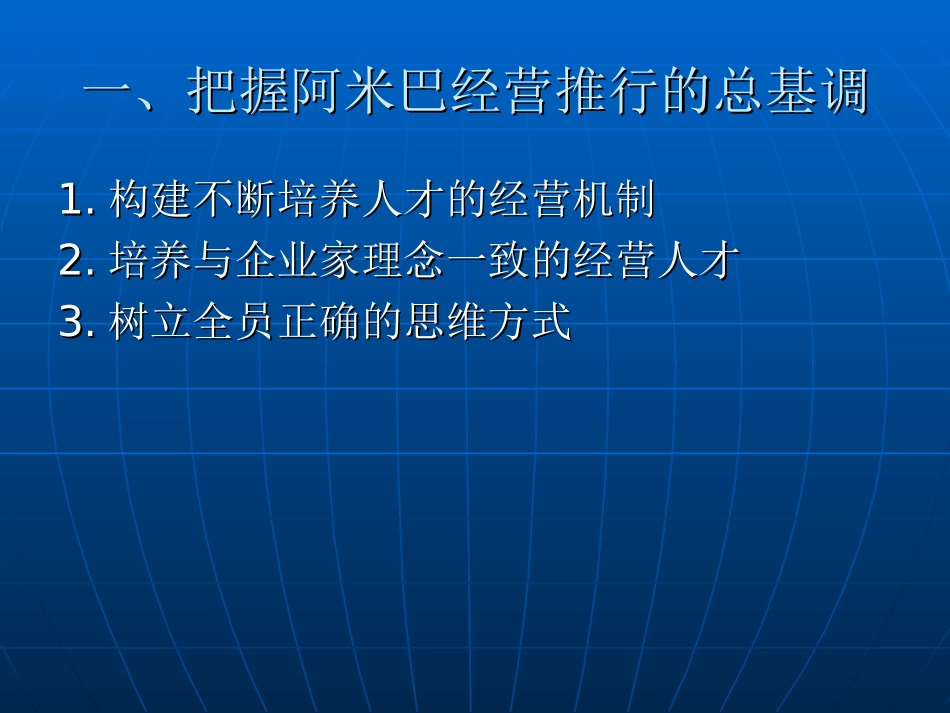 一、把握阿米巴经营推行的总基调

1. 构建不断培养人才的经营机制
2. 培养与企业家理念一致的经营人才
3. 树立全员正确的思维方式